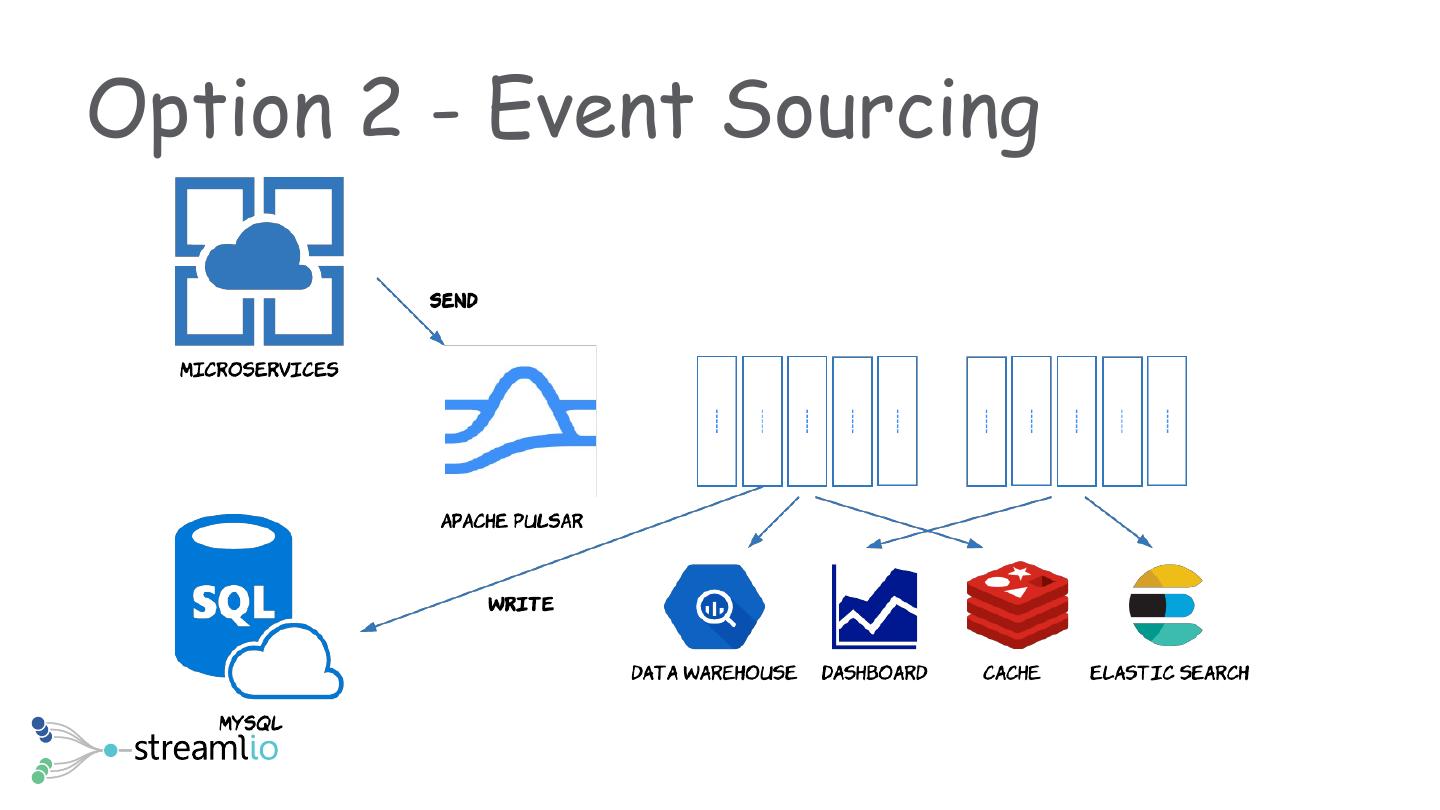 Option 2 - Event Sourcing

SEND

MICROSERVICES

APACHE PULSAR

SQL

WRITE

DATA WAREHOUSE

DASHBOARD

CACHE

ELASTIC SEARCH

MYSQL

streamlio